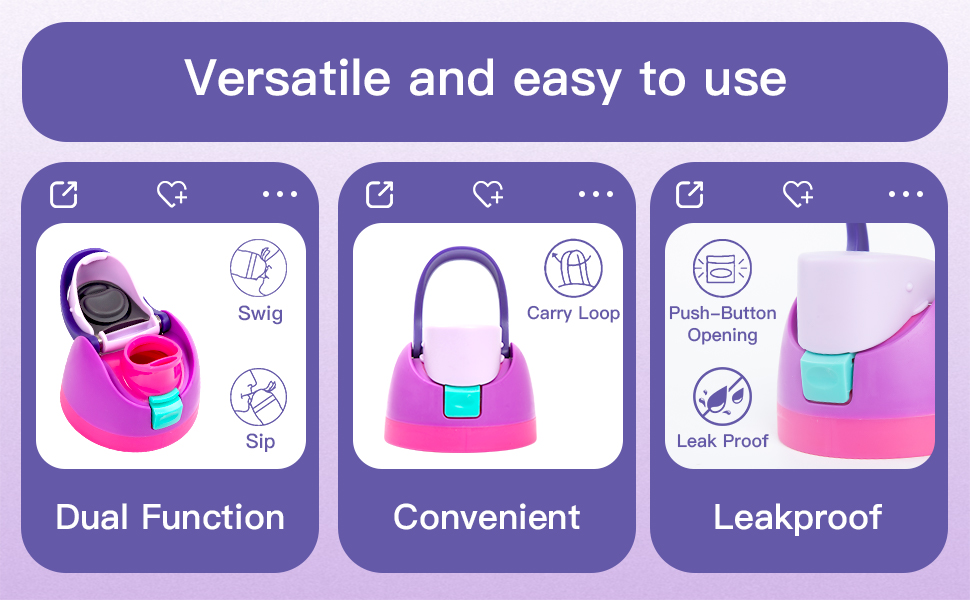 Versatile and easy to use

Swig

Sip

Dual Function

Carry Loop

Convenient

Push-Button Opening

Leak Proof

Leakproof